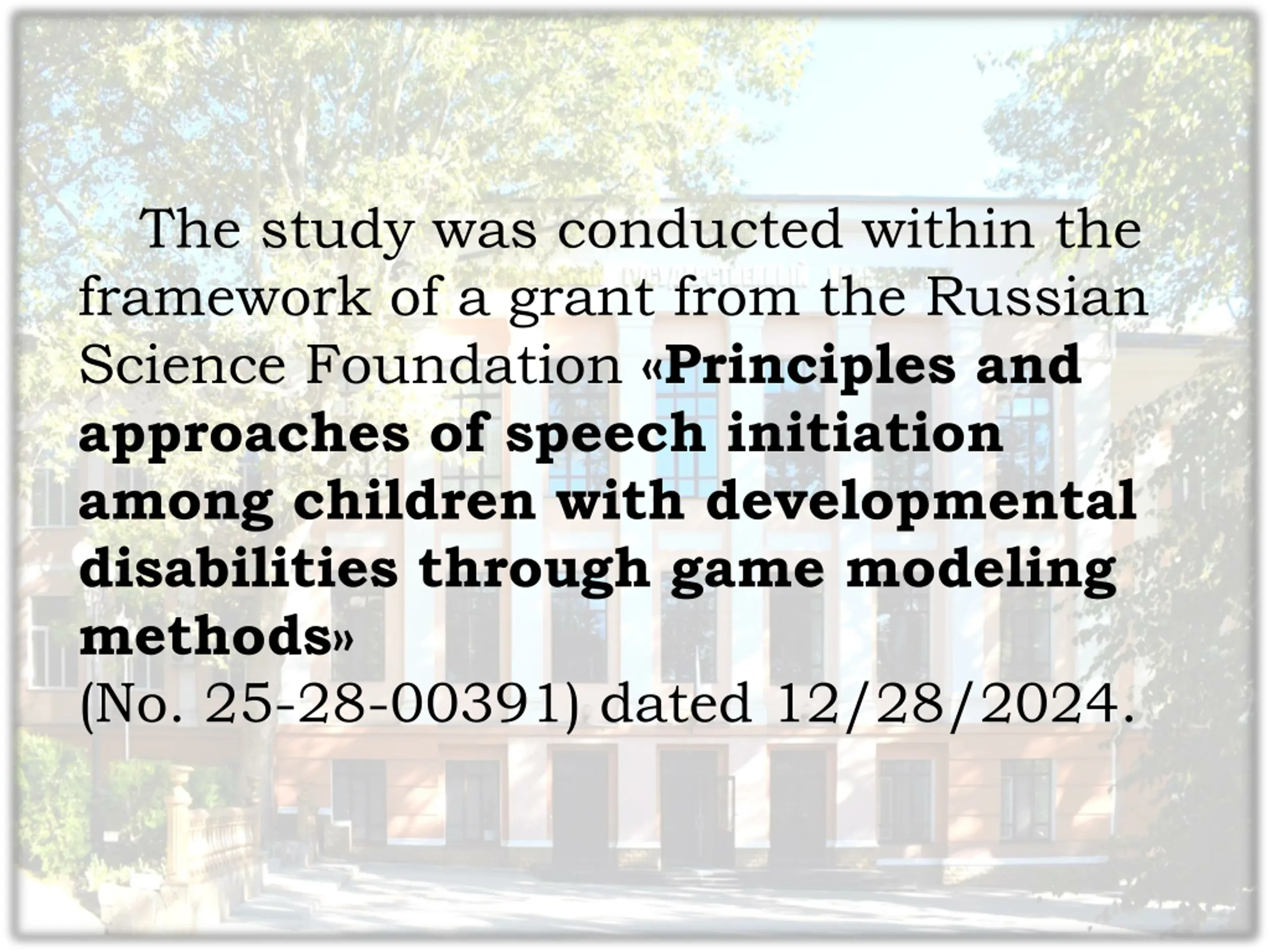 The study was conducted within the framework of a grant from the Russian Science Foundation «Principles and approaches of speech initiation among children with developmental disabilities through game modeling methods»
(No. 25-28-00391) dated 12/28/2024.